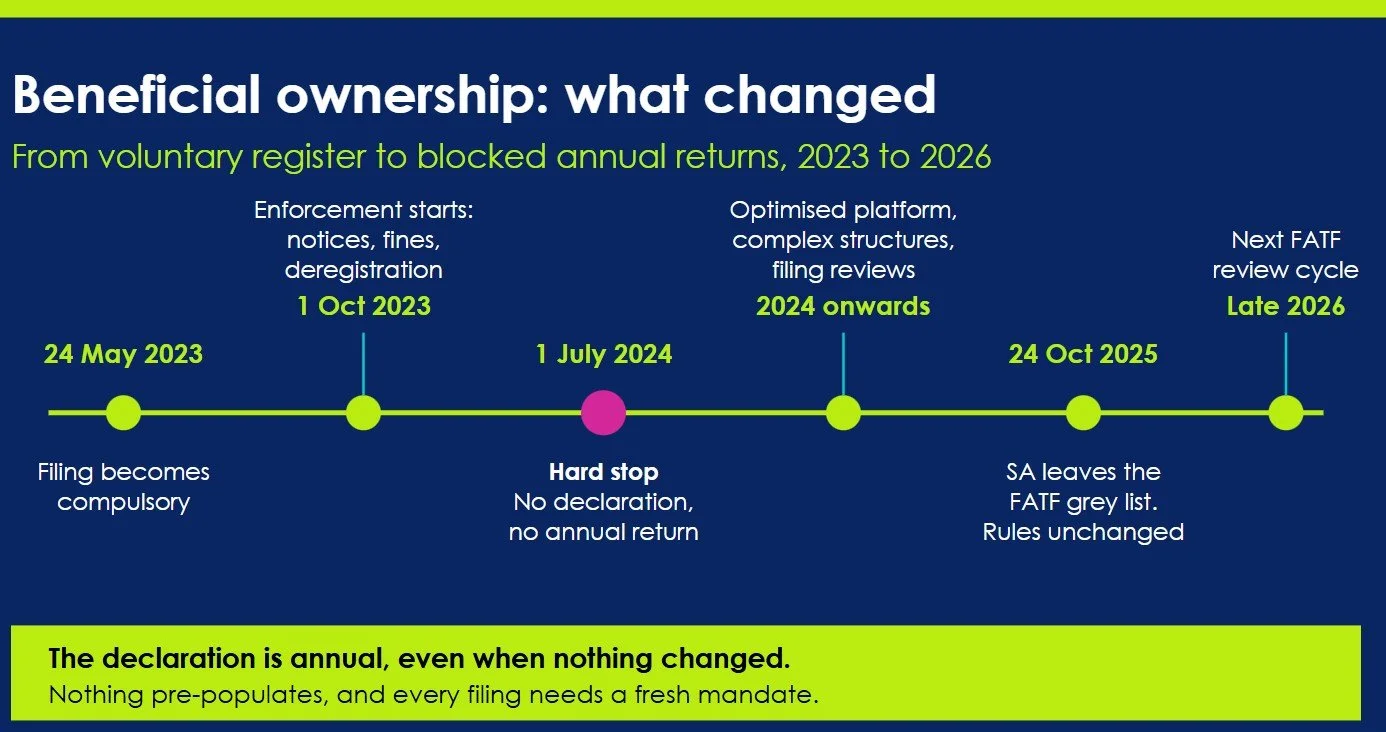 Beneficial ownership: what changed

From voluntary register to blocked annual returns, 2023 to 2026

24 May 2023

Filing becomes compulsory

Enforcement starts: notices, fines, deregistration

1 Oct 2023

1 July 2024

Hard stop

No declaration, no annual return

Optimised platform, complex structures, filing reviews

2024 onwards

24 Oct 2025

SA leaves the FATF grey list. Rules unchanged

Next FATF review cycle

Late 2026

The declaration is annual, even when nothing changed.

Nothing pre-populates, and every filing needs a fresh mandate.